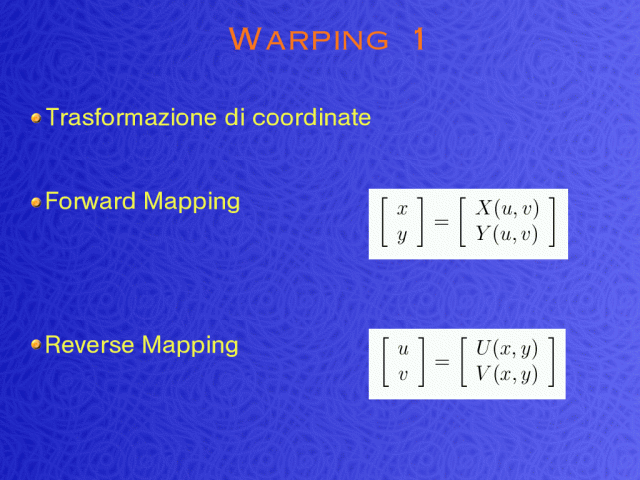 WARPING 1

Trasformazione di coordinate

Forward Mapping

$\begin{bmatrix} x \\ y \end{bmatrix} = \begin{bmatrix} X(u,v) \\ Y(u,v) \end{bmatrix}$

Reverse Mapping

$\begin{bmatrix} u \\ v \end{bmatrix} = \begin{bmatrix} U(x,y) \\ V(x,y) \end{bmatrix}$